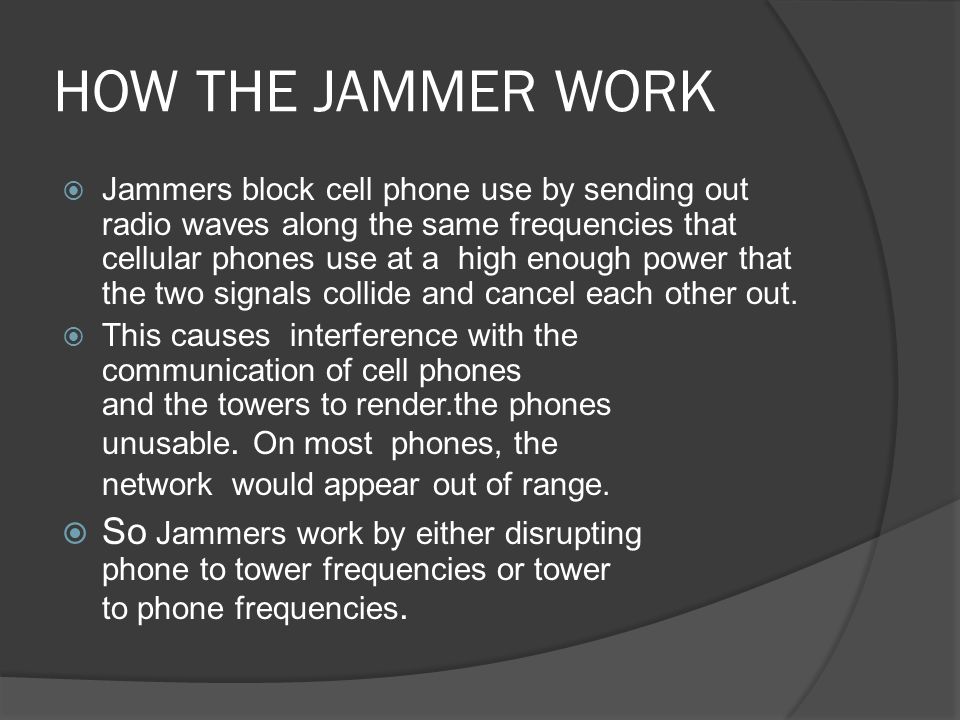 HOW THE JAMMER WORK

Jammers block cell phone use by sending out radio waves along the same frequencies that cellular phones use at a high enough power that the two signals collide and cancel each other out.

This causes interference with the communication of cell phones and the towers to render.the phones unusable. On most phones, the network would appear out of range.

So Jammers work by either disrupting phone to tower frequencies or tower to phone frequencies.